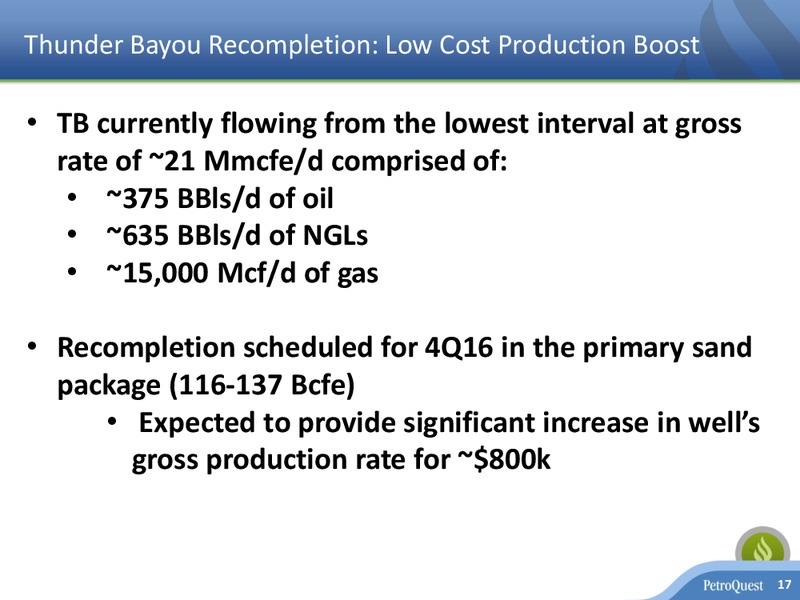 Thunder Bayou Recompletion: Low Cost Production Boost

• TB currently flowing from the lowest interval at gross rate of ~21 Mmcfe/d comprised of:
 • ~375 BBls/d of oil
 • ~635 BBls/d of NGLs
 • ~15,000 Mcf/d of gas

• Recompletion scheduled for 4Q16 in the primary sand package (116-137 Bcfe)
 • Expected to provide significant increase in well's gross production rate for ~$800k

PetroQuest 17